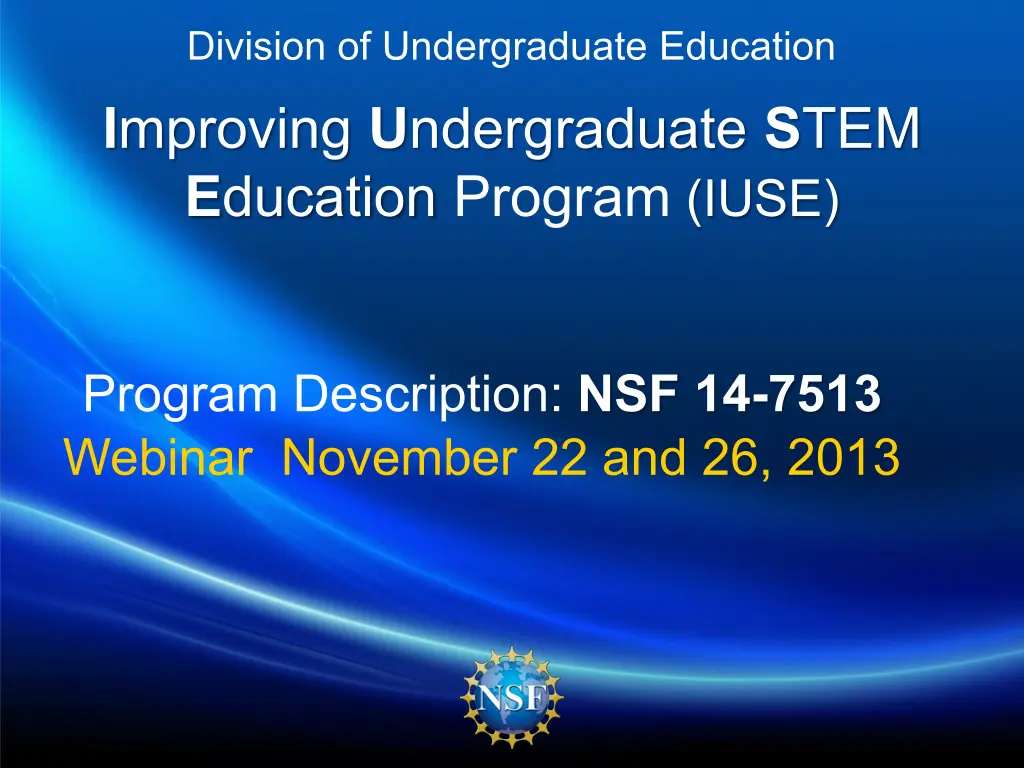 Division of Undergraduate Education

Improving Undergraduate STEM Education Program (IUSE)

Program Description: NSF 14-7513
Webinar November 22 and 26, 2013

NSF